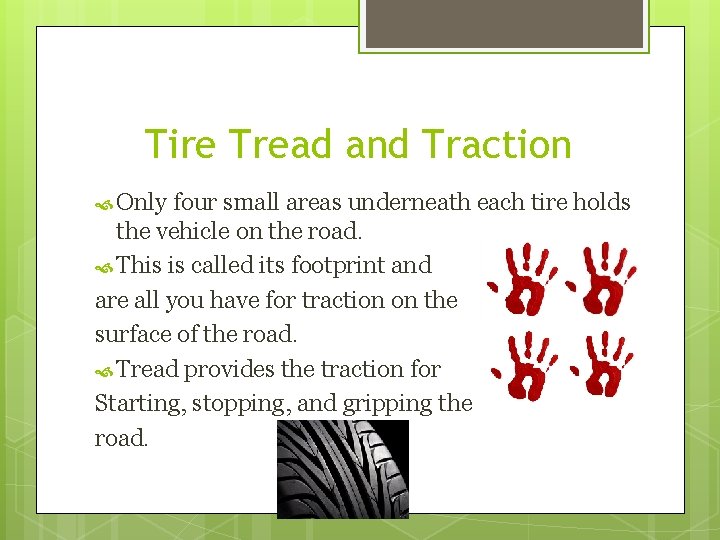 Tire Tread and Traction

Only four small areas underneath each tire holds the vehicle on the road.

This is called its footprint and are all you have for traction on the surface of the road.

Tread provides the traction for Starting, stopping, and gripping the road.